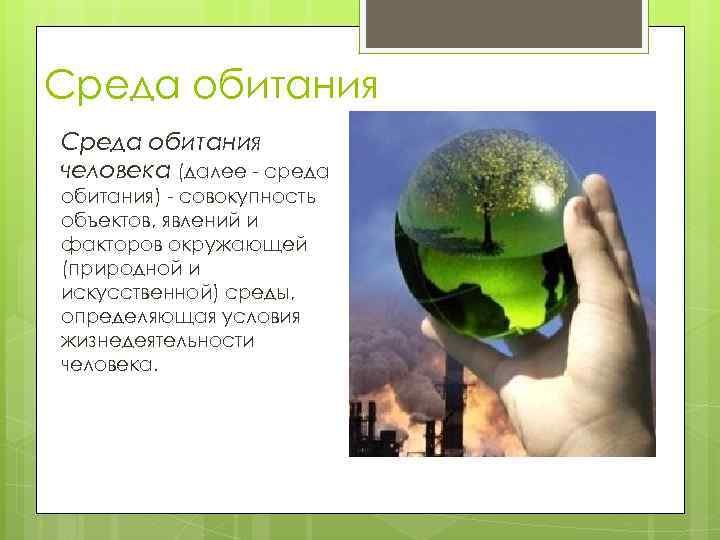 Среда обитания

Среда обитания человека (далее - среда обитания) - совокупность объектов, явлений и факторов окружающей (природной и искусственной) среды, определяющая условия жизнедеятельности человека.